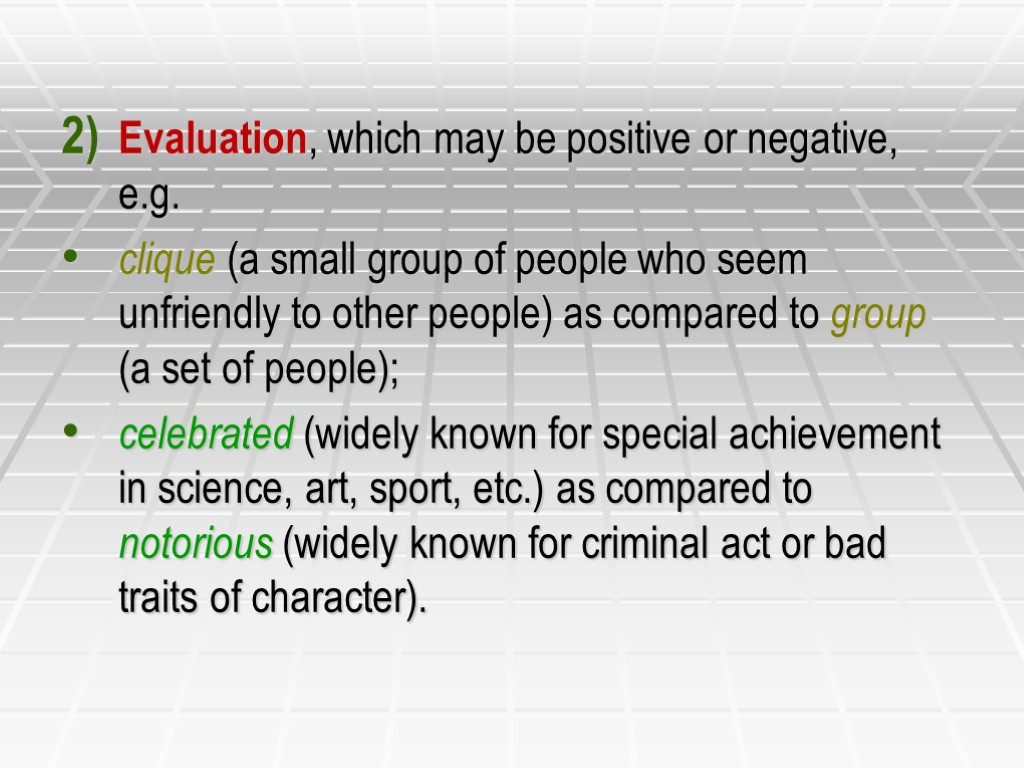 2) Evaluation, which may be positive or negative, e.g.

• clique (a small group of people who seem unfriendly to other people) as compared to group (a set of people);

• celebrated (widely known for special achievement in science, art, sport, etc.) as compared to notorious (widely known for criminal act or bad traits of character).